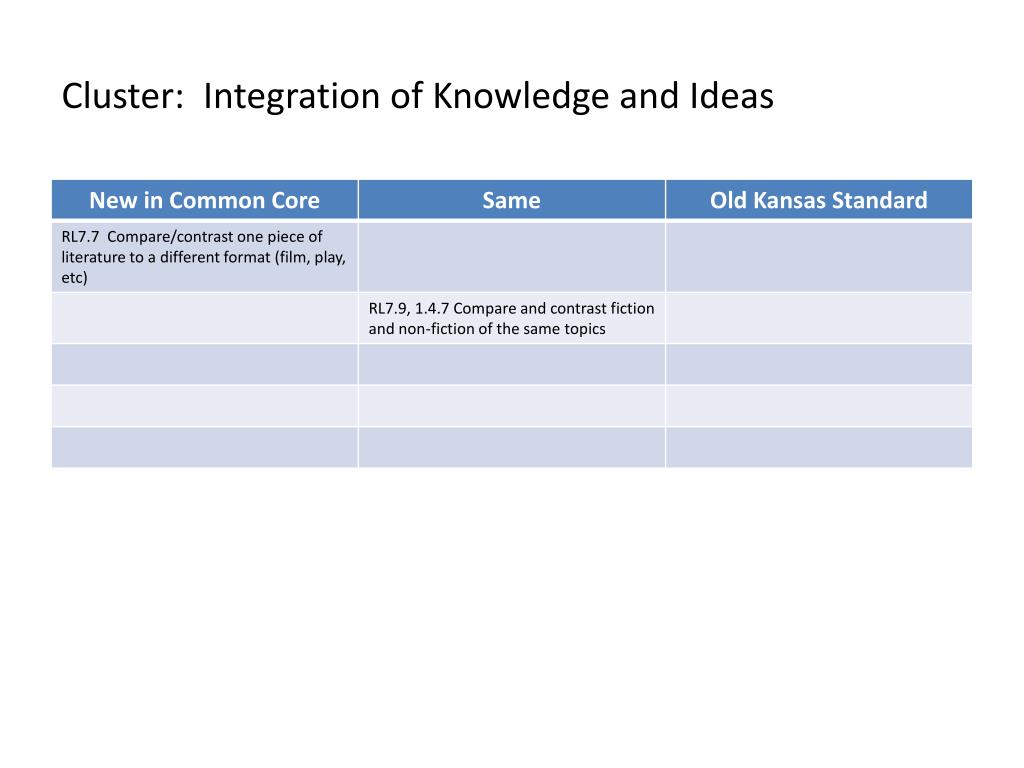 Cluster: Integration of Knowledge and Ideas

| New in Common Core | Same | Old Kansas Standard |
|---|---|---|
| RL7.7 Compare/contrast one piece of literature to a different format (film, play, etc) | | |
| | RL7.9, 1.4.7 Compare and contrast fiction and non-fiction of the same topics | |
| | | |
| | | |
| | | |